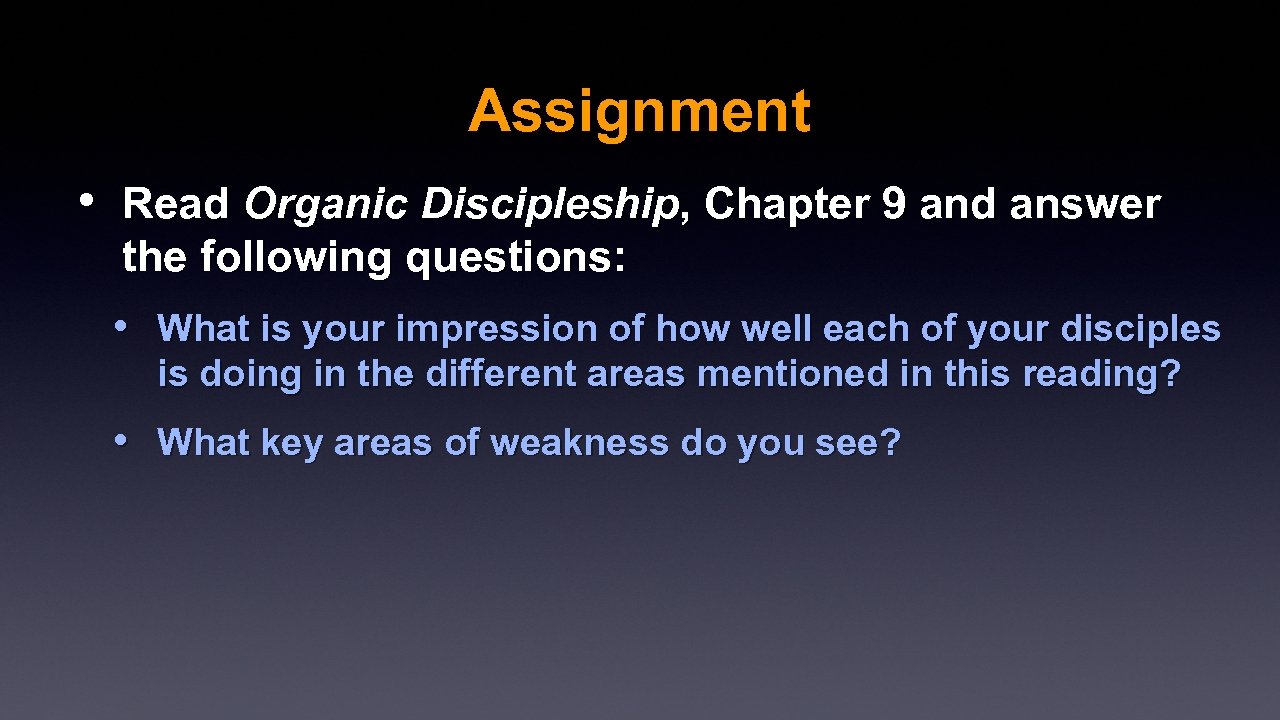 Assignment

• Read Organic Discipleship, Chapter 9 and answer the following questions:

• What is your impression of how well each of your disciples is doing in the different areas mentioned in this reading?

• What key areas of weakness do you see?